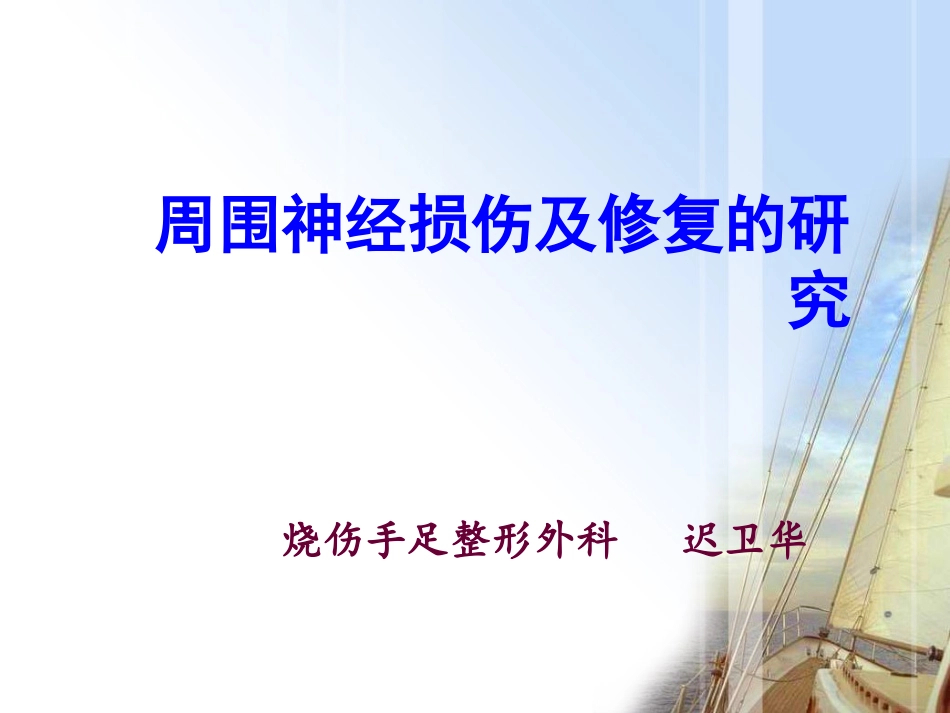 周围神经损伤及修复的研究

烧伤手足整形外科　　迟卫华